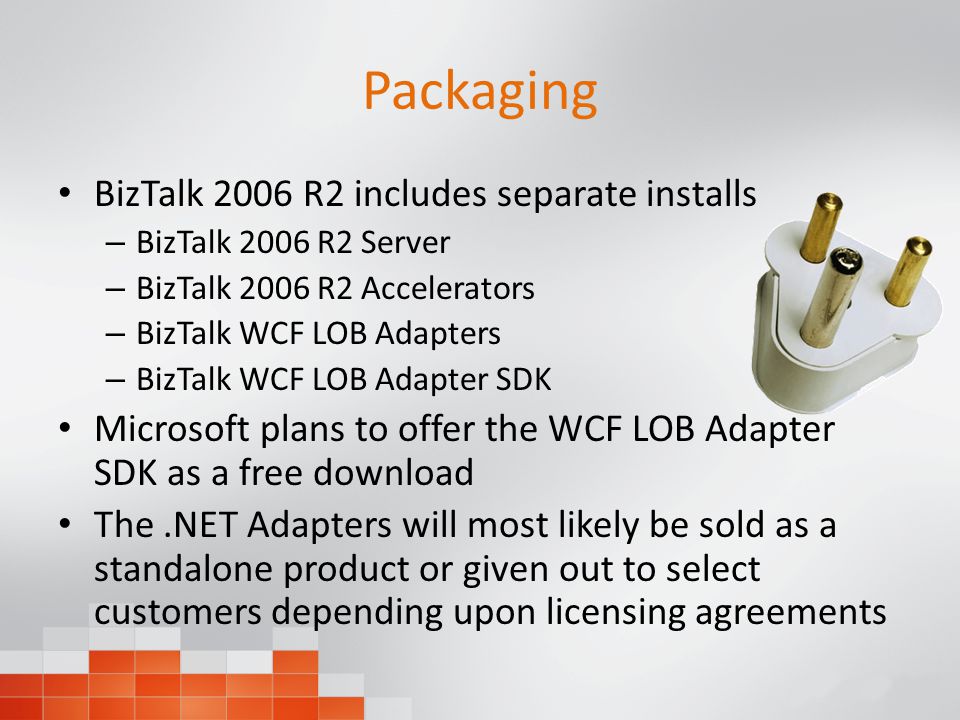 Packaging

• BizTalk 2006 R2 includes separate installs
– BizTalk 2006 R2 Server
– BizTalk 2006 R2 Accelerators
– BizTalk WCF LOB Adapters
– BizTalk WCF LOB Adapter SDK
• Microsoft plans to offer the WCF LOB Adapter SDK as a free download
• The .NET Adapters will most likely be sold as a standalone product or given out to select customers depending upon licensing agreements